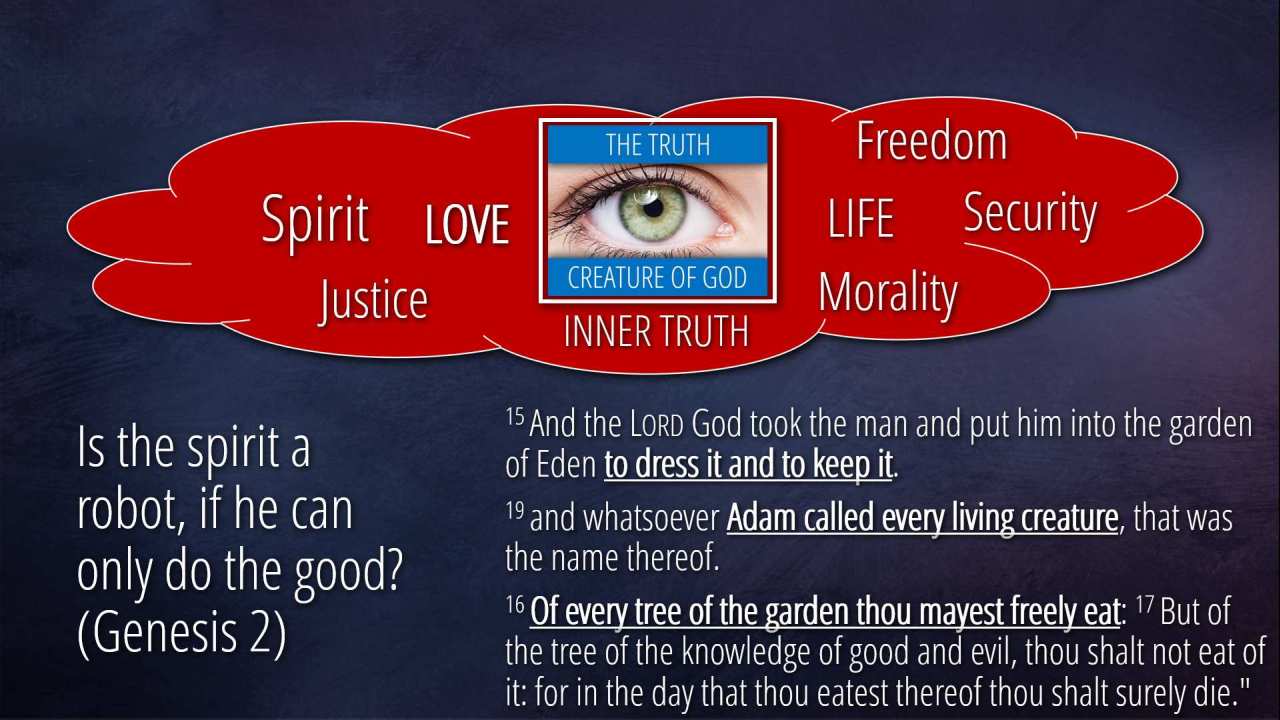 Spirit LOVE

Justice

THE TRUTH

CREATURE OF GOD

INNER TRUTH

Freedom

LIFE Security

Morality

Is the spirit a robot, if he can only do the good? (Genesis 2)

$^{15}$ And the LORD God took the man and put him into the garden of Eden to dress it and to keep it.

$^{19}$ and whatsoever Adam called every living creature, that was the name thereof.

$^{16}$ Of every tree of the garden thou mayest freely eat: $^{17}$ But of the tree of the knowledge of good and evil, thou shalt not eat of it: for in the day that thou eatest thereof thou shalt surely die."